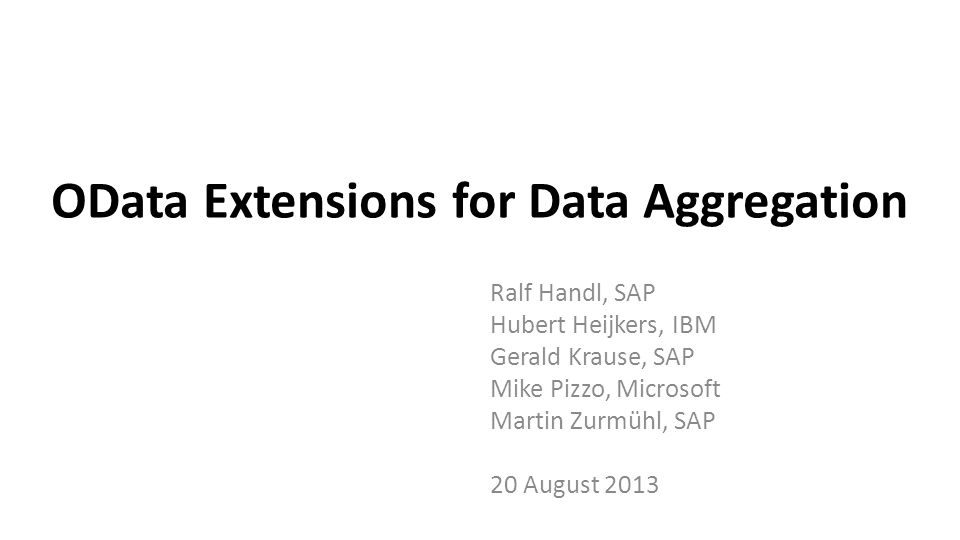 OData Extensions for Data Aggregation

Ralf Handl, SAP
Hubert Heijkers, IBM
Gerald Krause, SAP
Mike Pizzo, Microsoft
Martin Zurmühl, SAP

20 August 2013